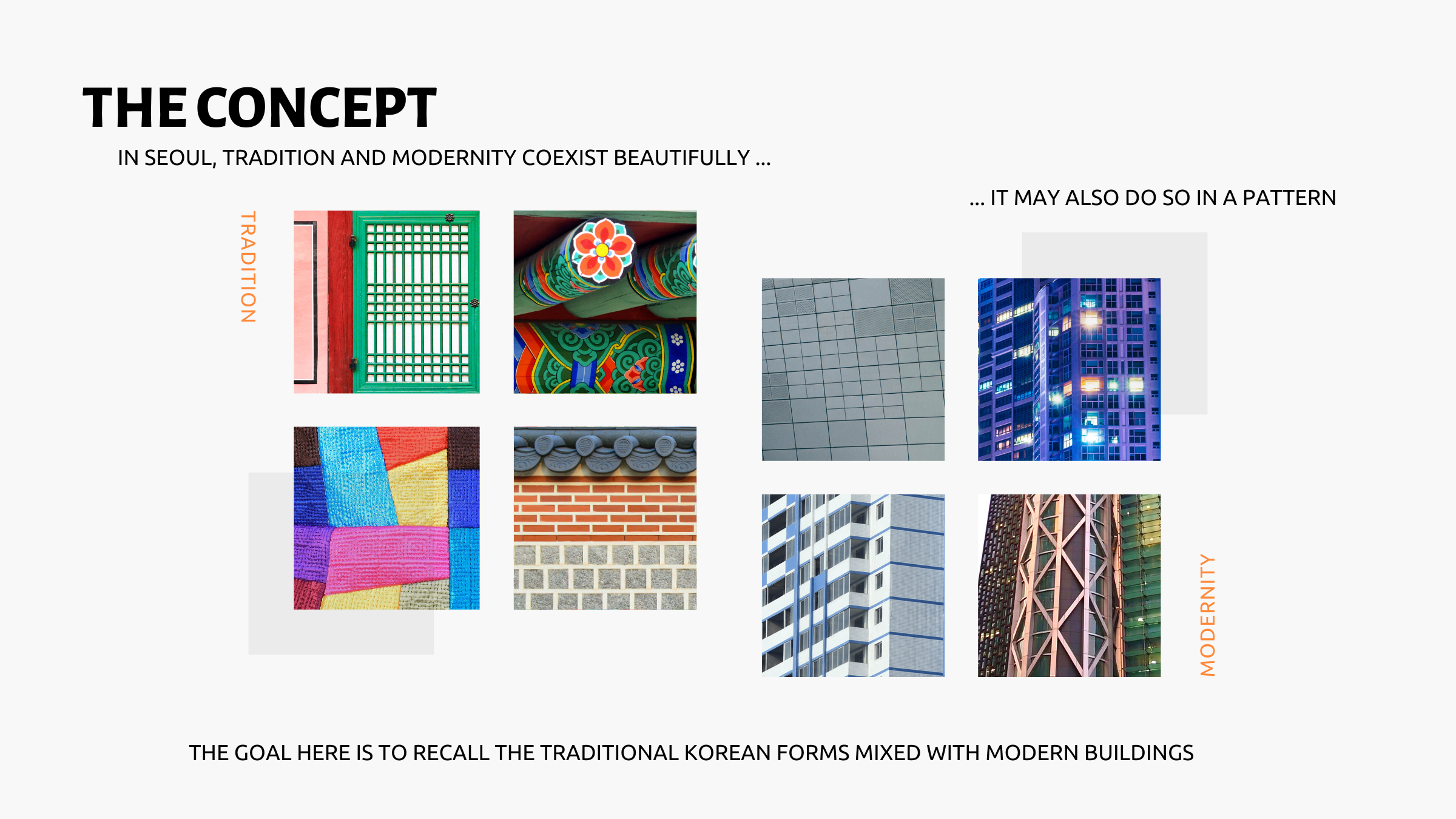 THE CONCEPT

IN SEOUL, TRADITION AND MODERNITY COEXIST BEAUTIFULLY ...

... IT MAY ALSO DO SO IN A PATTERN

TRADITION

MODERNITY

THE GOAL HERE IS TO RECALL THE TRADITIONAL KOREAN FORMS MIXED WITH MODERN BUILDINGS